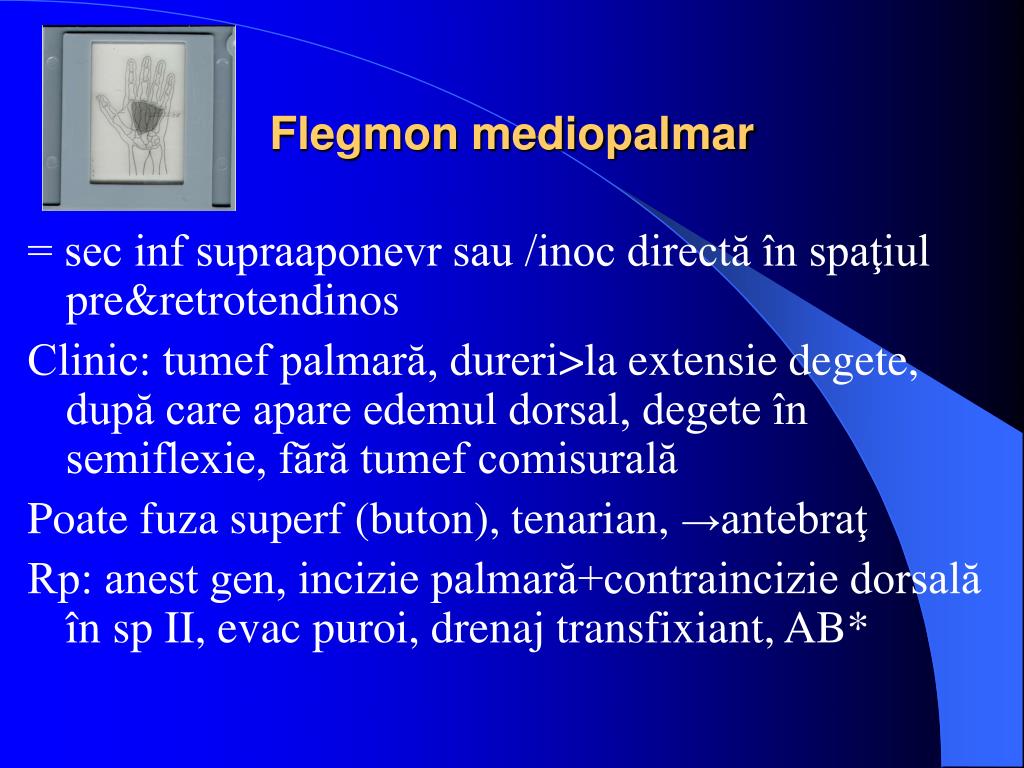 Flegmon mediopalmar

= sec inf supraaponevr sau /inoc directă în spaţiul pre&retrotendinos

Clinic: tumef palmară, dureri>la extensie degete, după care apare edemul dorsal, degete în semiflexie, fără tumef comisurală

Poate fuza superf (buton), tenarian, →antebraţ

Rp: anest gen, incizie palmară+contraincizie dorsală în sp II, evac puroi, drenaj transfixiant, AB*